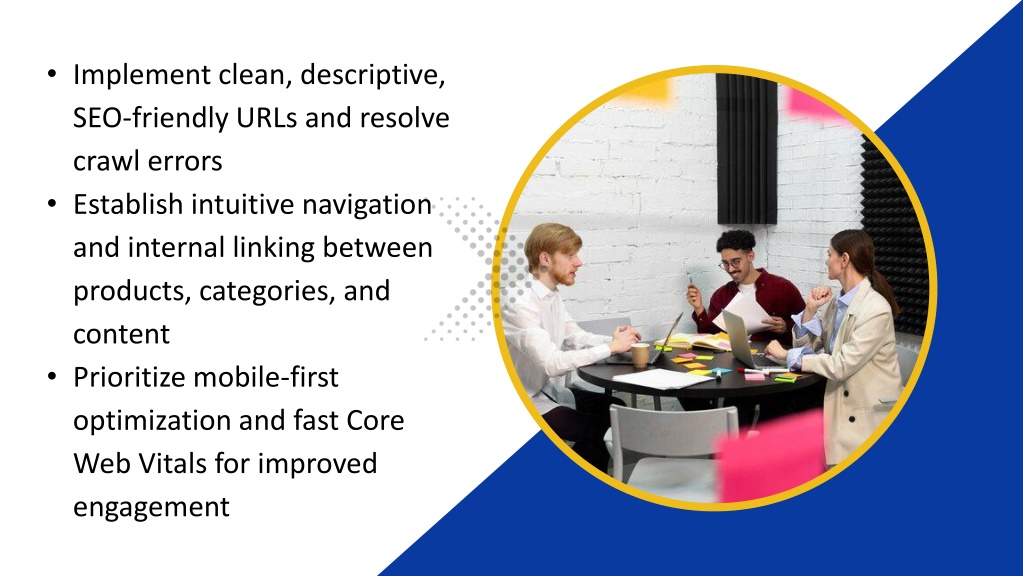 • Implement clean, descriptive, SEO-friendly URLs and resolve crawl errors
• Establish intuitive navigation and internal linking between products, categories, and content
• Prioritize mobile-first optimization and fast Core Web Vitals for improved engagement